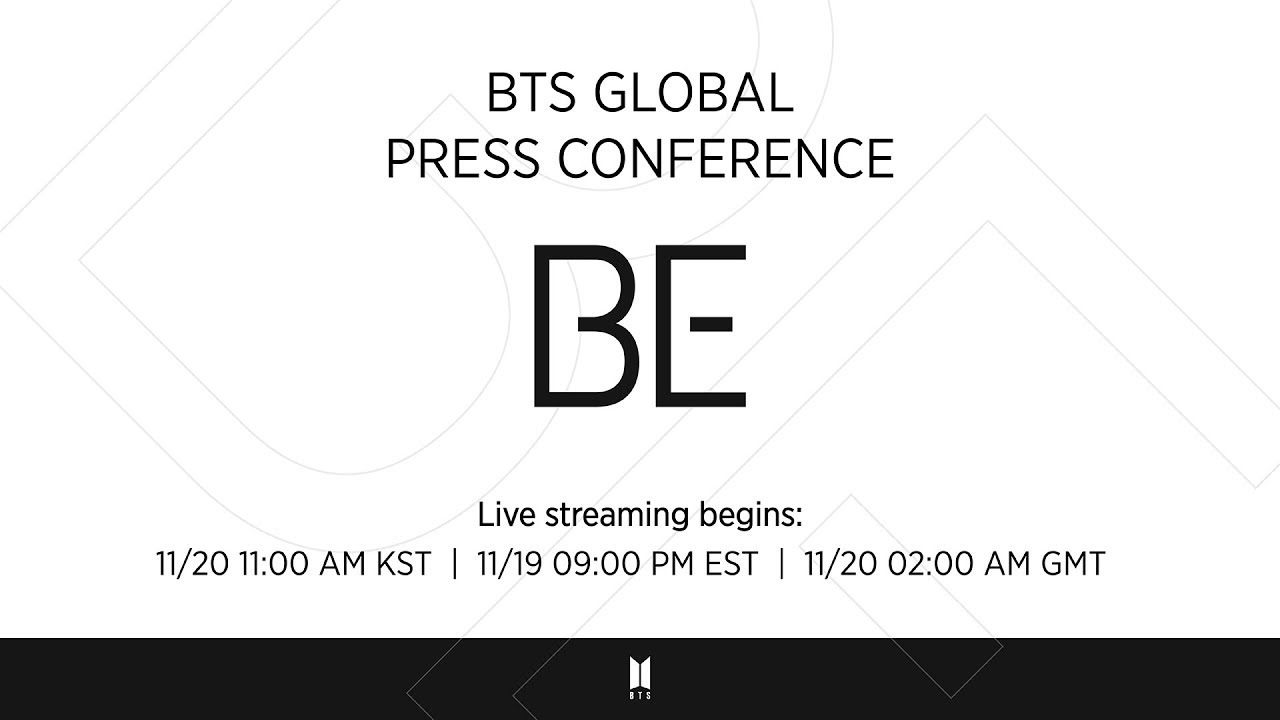 BTS GLOBAL
PRESS CONFERENCE

BE

Live streaming begins:
11/20 11:00 AM KST | 11/19 09:00 PM EST | 11/20 02:00 AM GMT

BTS